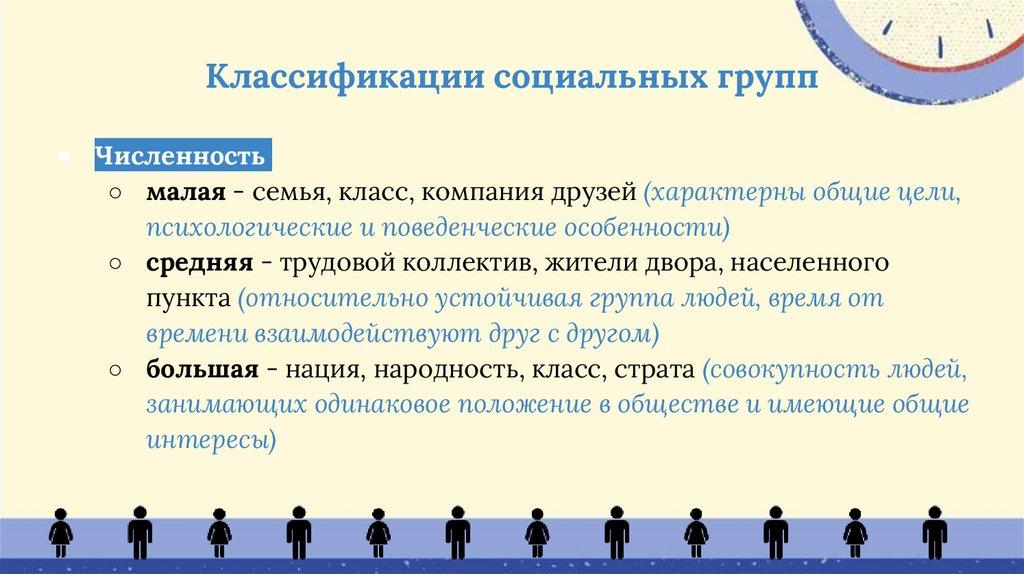 Классификации социальных групп

● Численность
○ малая - семья, класс, компания друзей (характерны общие цели, психологические и поведенческие особенности)
○ средняя - трудовой коллектив, жители двора, населенного пункта (относительно устойчивая группа людей, время от времени взаимодействуют друг с другом)
○ большая - нация, народность, класс, страта (совокупность людей, занимающих одинаковое положение в обществе и имеющие общие интересы)